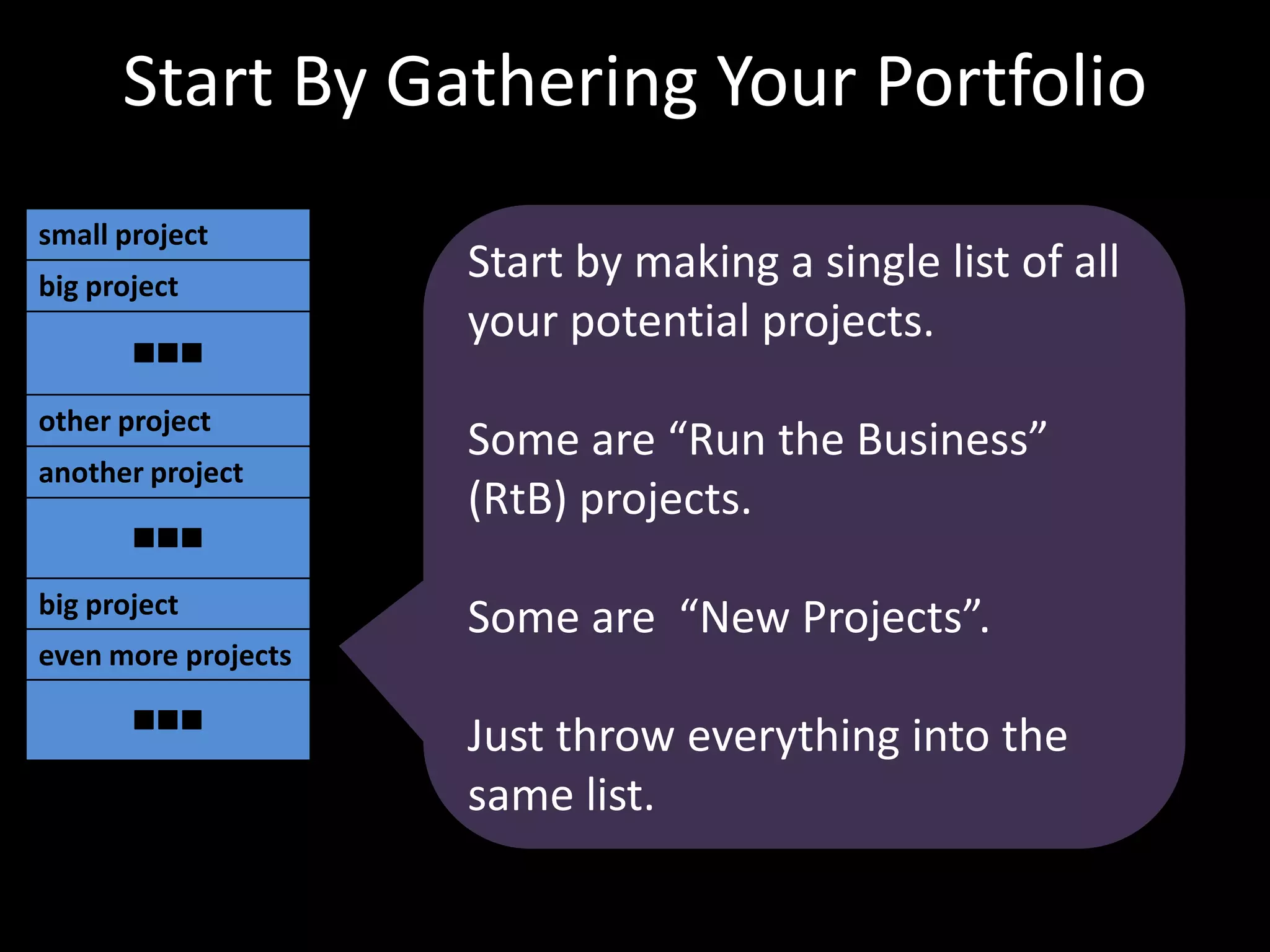 Start By Gathering Your Portfolio

small project

big project

■■■

other project

another project

■■■

big project

even more projects

■■■

Start by making a single list of all your potential projects.

Some are “Run the Business” (RtB) projects.

Some are  “New Projects”.

Just throw everything into the same list.